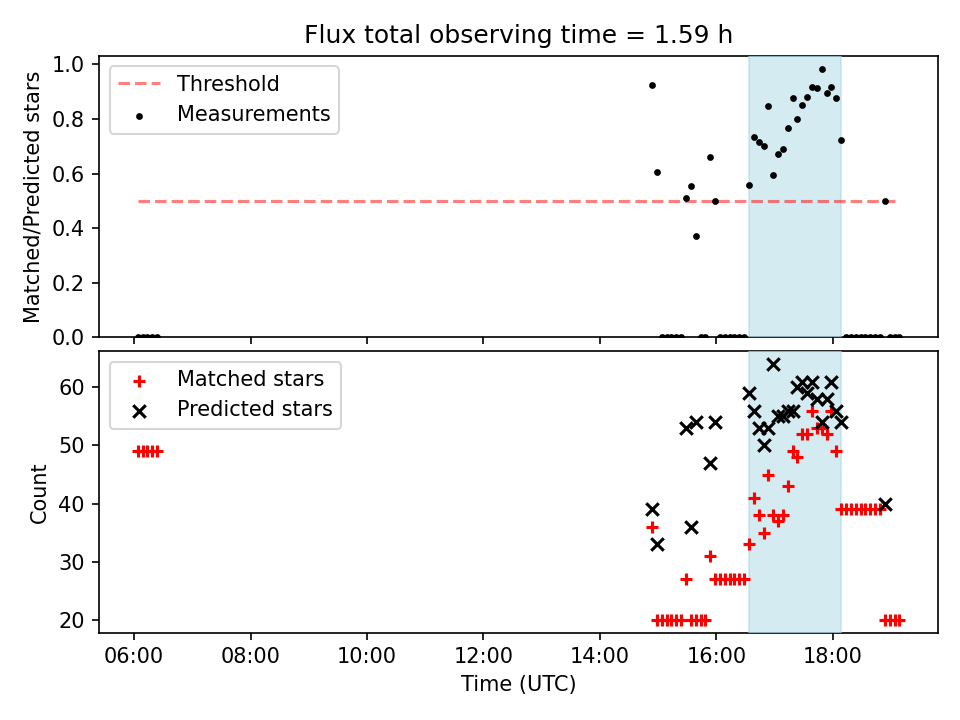 Flux total observing time = 1.59 h

Threshold
Measurements

Matched/Predicted stars

1.0
0.8
0.6
0.4
0.2
0.0

Matched stars
Predicted stars

Count

60
50
40
30
20

06:00
08:00
10:00
12:00
14:00
16:00
18:00

Time (UTC)